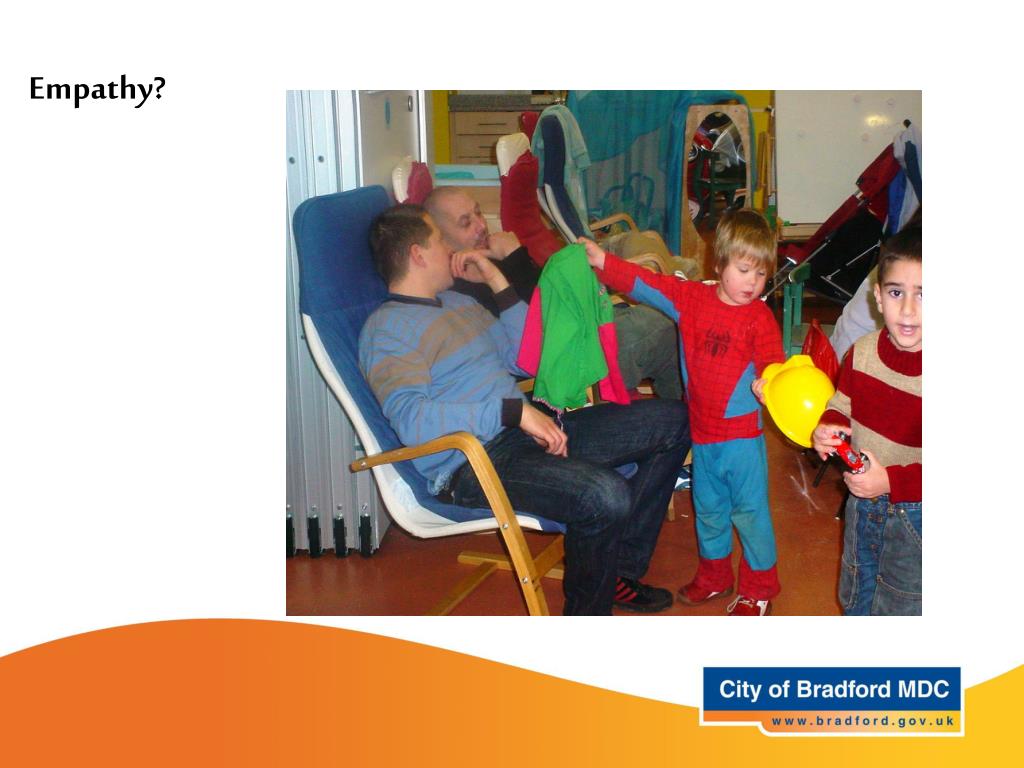 Empathy?

City of Bradford MDC
www.bradford.gov.uk